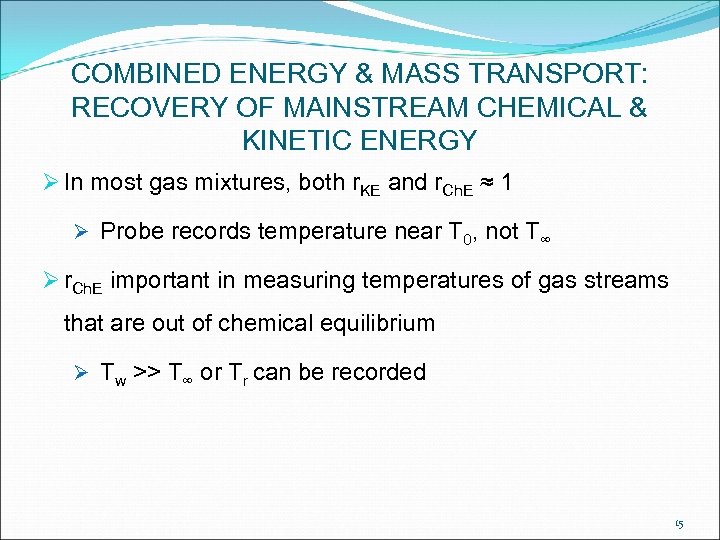 COMBINED ENERGY & MASS TRANSPORT: RECOVERY OF MAINSTREAM CHEMICAL & KINETIC ENERGY

➢ In most gas mixtures, both $r_{KE}$ and $r_{ChE} \approx 1$

➢ Probe records temperature near $T_0$, not $T_\infty$

➢ $r_{ChE}$ important in measuring temperatures of gas streams that are out of chemical equilibrium

➢ $T_w >> T_\infty$ or $T_r$ can be recorded

15